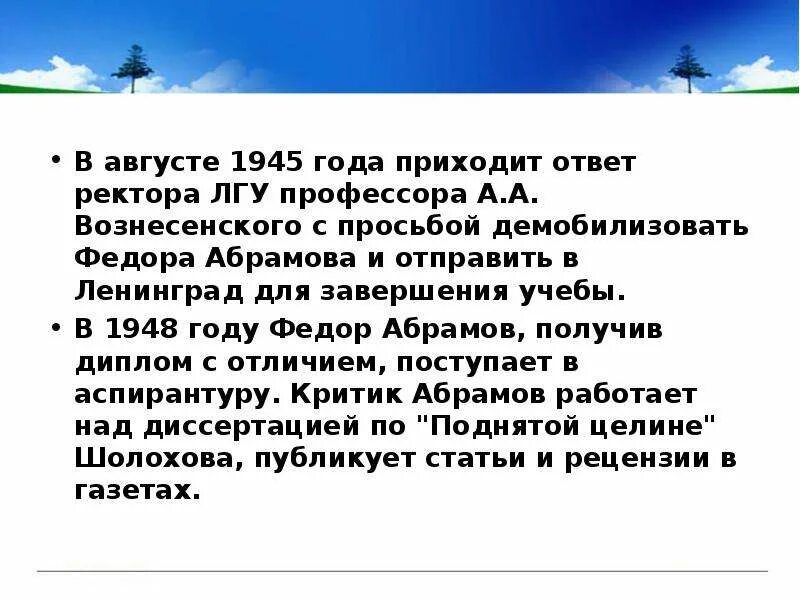 • В августе 1945 года приходит ответ ректора ЛГУ профессора А.А. Вознесенского с просьбой демобилизовать Федора Абрамова и отправить в Ленинград для завершения учебы.

• В 1948 году Федор Абрамов, получив диплом с отличием, поступает в аспирантуру. Критик Абрамов работает над диссертацией по "Поднятой целине" Шолохова, публикует статьи и рецензии в газетах.